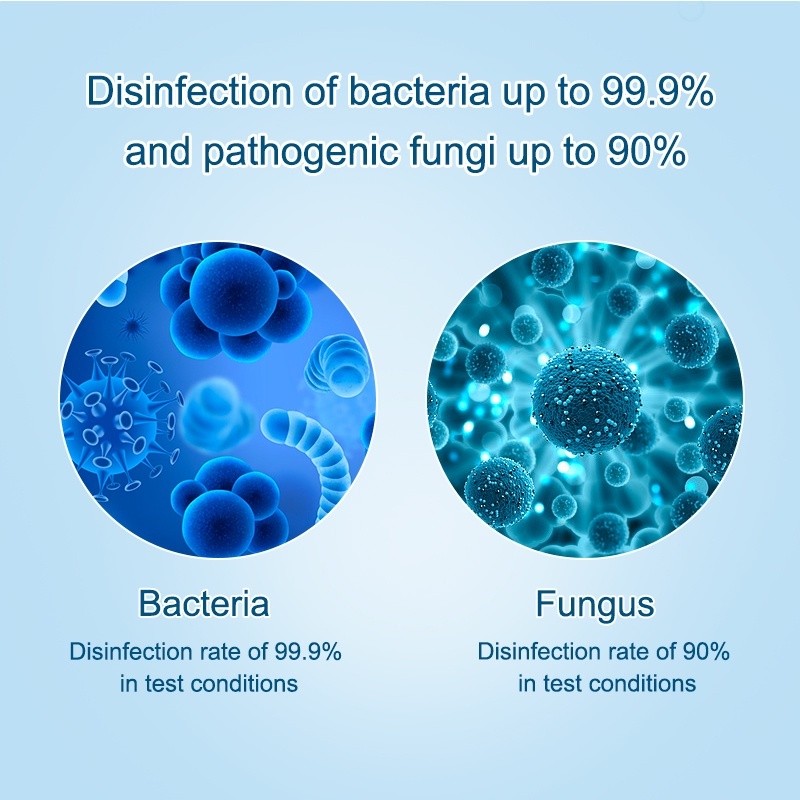 Disinfection of bacteria up to 99.9% and pathogenic fungi up to 90%

Bacteria
Disinfection rate of 99.9% in test conditions

Fungus
Disinfection rate of 90% in test conditions